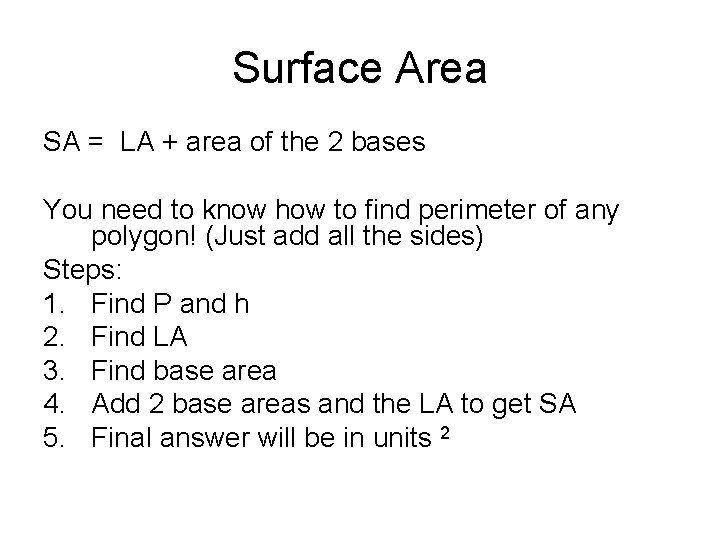 Surface Area

SA = LA + area of the 2 bases

You need to know how to find perimeter of any polygon! (Just add all the sides)

Steps:
1. Find P and h
2. Find LA
3. Find base area
4. Add 2 base areas and the LA to get SA
5. Final answer will be in units $^2$